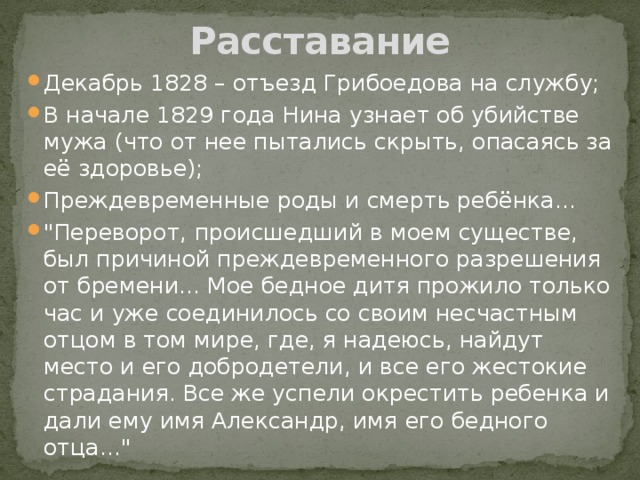 Расставание

Декабрь 1828 – отъезд Грибоедова на службу;

В начале 1829 года Нина узнает об убийстве мужа (что от нее пытались скрыть, опасаясь за её здоровье);

Преждевременные роды и смерть ребёнка…

"Переворот, происшедший в моем существе, был причиной преждевременного разрешения от бремени… Мое бедное дитя прожило только час и уже соединилось со своим несчастным отцом в том мире, где, я надеюсь, найдут место и его добродетели, и все его жестокие страдания. Все же успели окрестить ребенка и дали ему имя Александр, имя его бедного отца…"